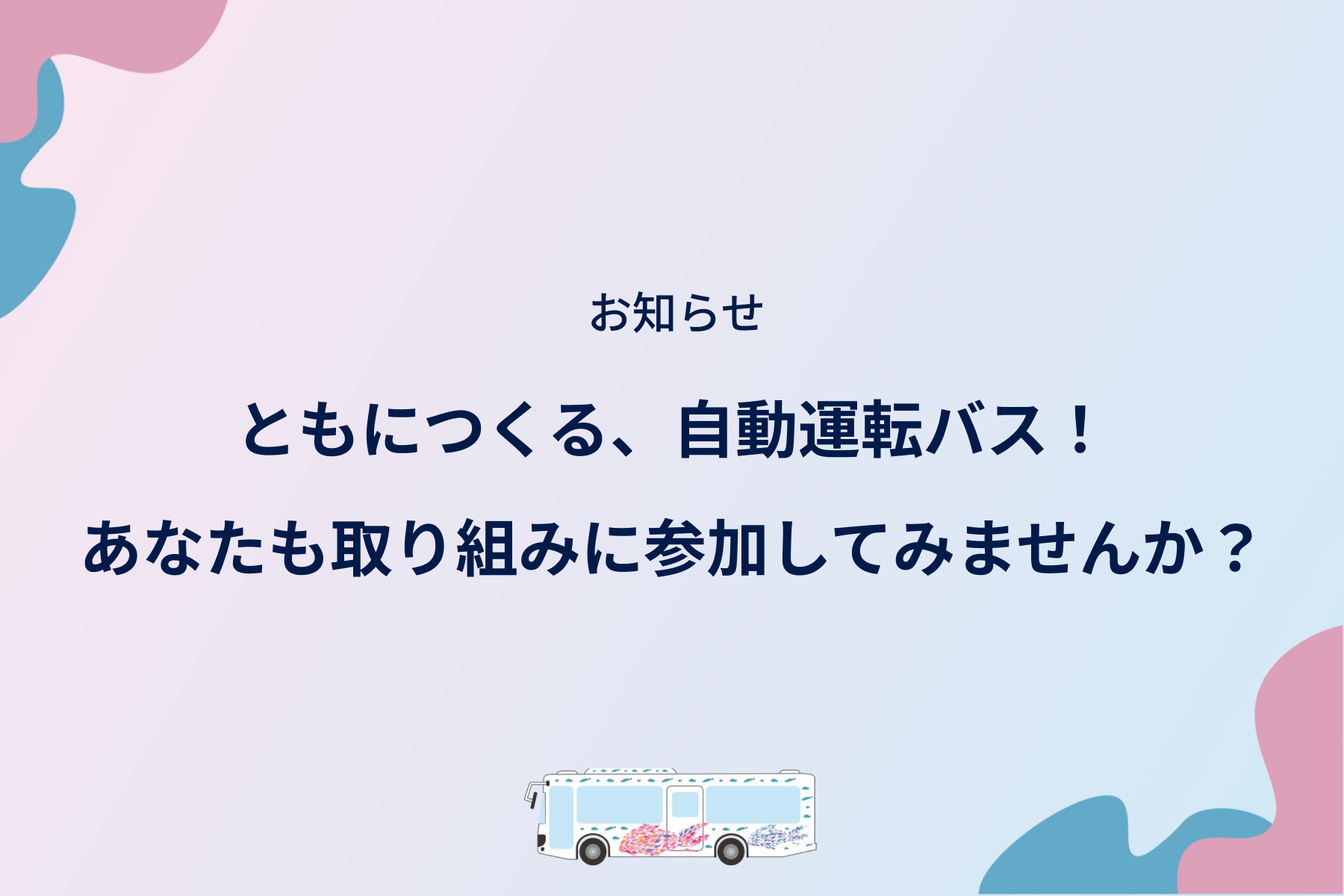 お知らせ

ともにつくる、自動運転バス！
あなたも取り組みに参加してみませんか？